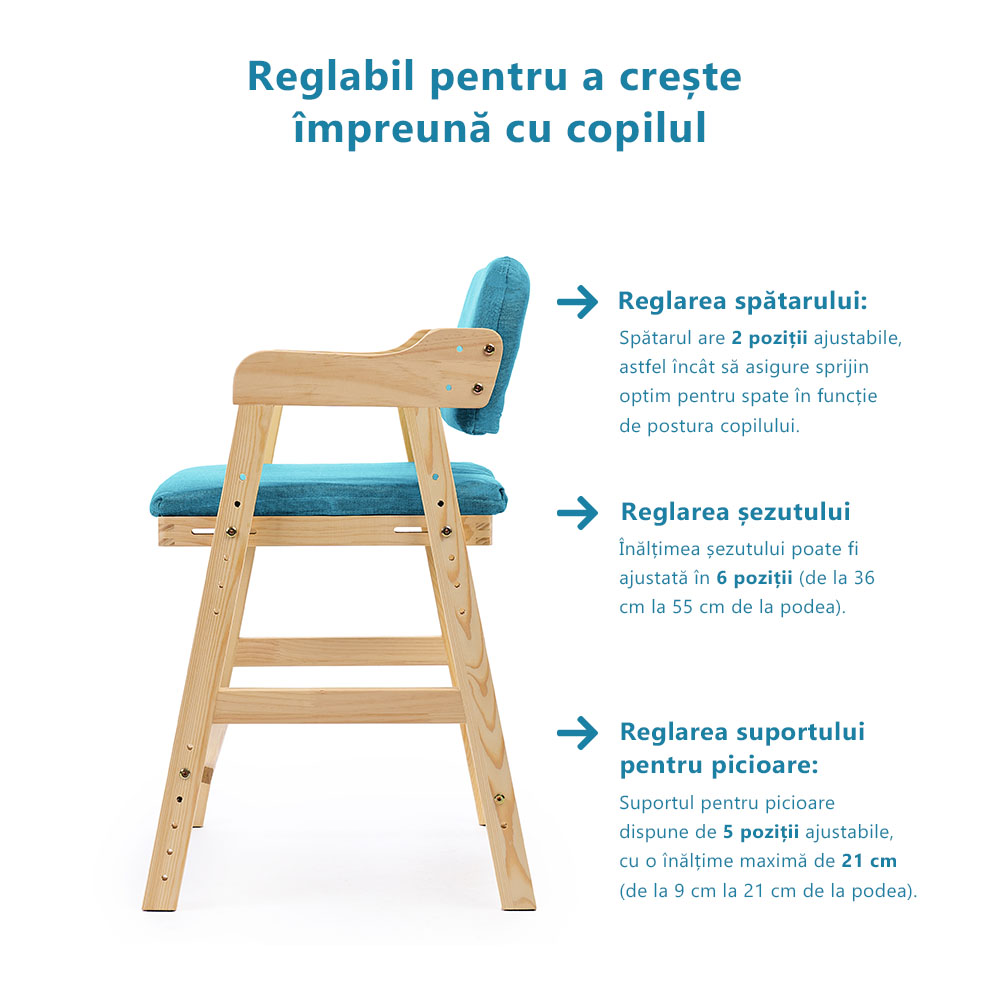 Reglabil pentru a crește împreună cu copilul

Reglarea spătarului:
Spătarul are 2 poziții ajustabile, astfel încât să asigure sprijin optim pentru spate în funcție de postura copilului.

Reglarea șezutului
Înălțimea șezutului poate fi ajustată în 6 poziții (de la 36 cm la 55 cm de la podea).

Reglarea suportului pentru picioare:
Suportul pentru picioare dispune de 5 poziții ajustabile, cu o înălțime maximă de 21 cm (de la 9 cm la 21 cm de la podea).